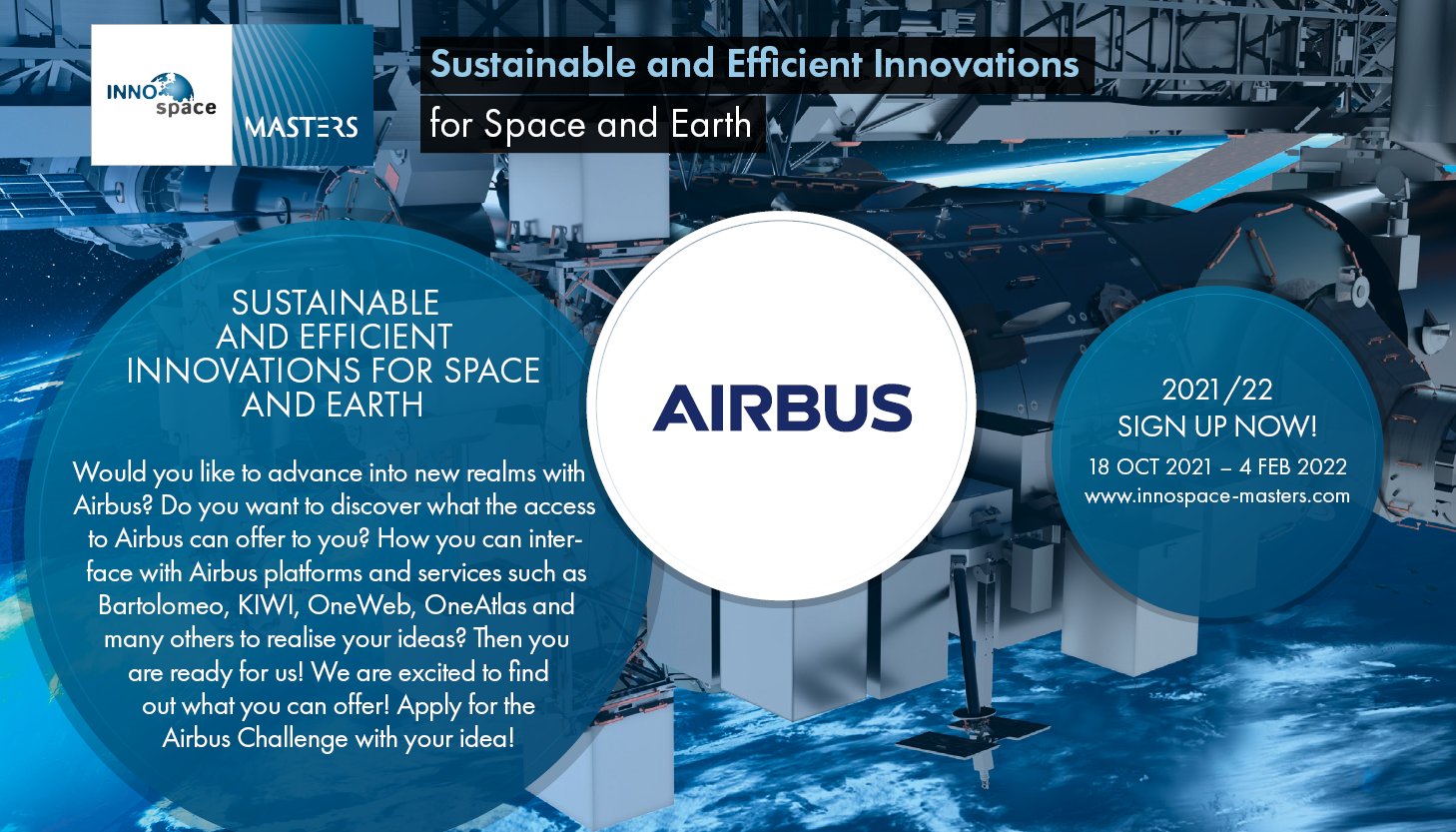 INNO space

MASTERS

Sustainable and Efficient Innovations for Space and Earth

SUSTAINABLE AND EFFICIENT INNOVATIONS FOR SPACE AND EARTH

Would you like to advance into new realms with Airbus? Do you want to discover what the access to Airbus can offer to you? How you can interface with Airbus platforms and services such as Bartolomeo, KIWI, OneWeb, OneAtlas and many others to realise your ideas? Then you are ready for us! We are excited to find out what you can offer! Apply for the Airbus Challenge with your idea!

AIRBUS

2021/22
SIGN UP NOW!
18 OCT 2021 – 4 FEB 2022
www.innospace-masters.com